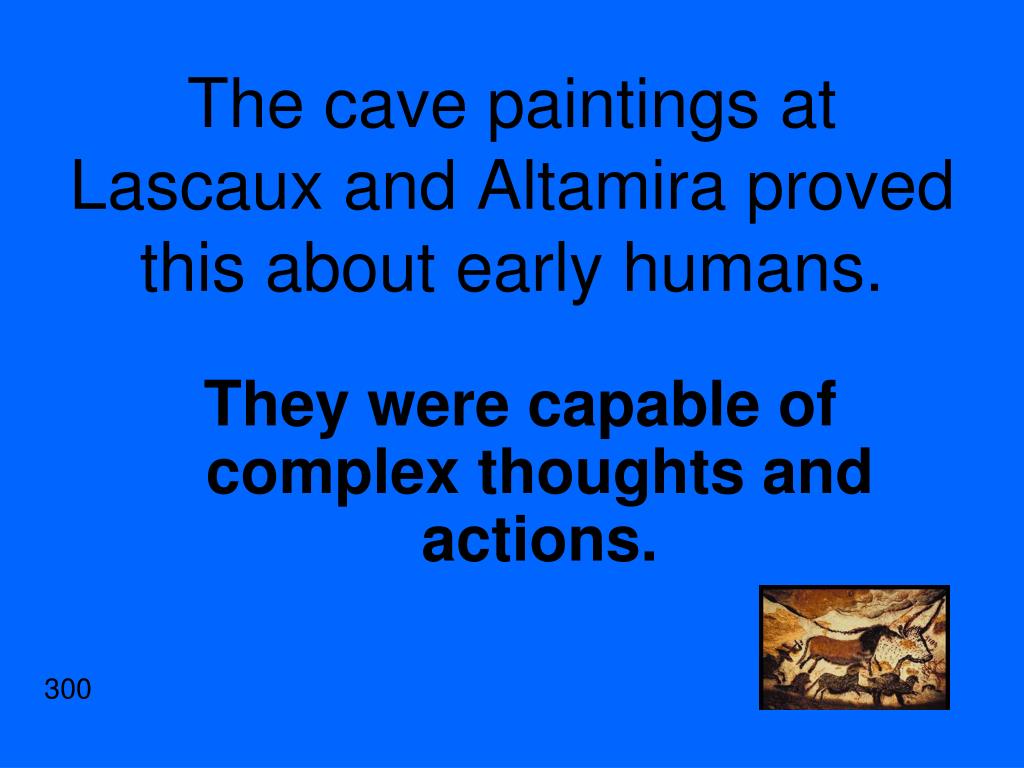 The cave paintings at Lascaux and Altamira proved this about early humans.

They were capable of complex thoughts and actions.

300